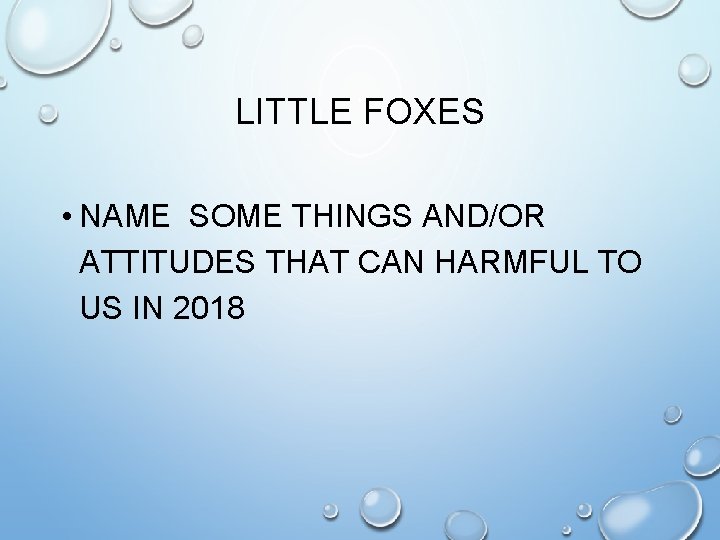 LITTLE FOXES

• NAME SOME THINGS AND/OR ATTITUDES THAT CAN HARMFUL TO US IN 2018